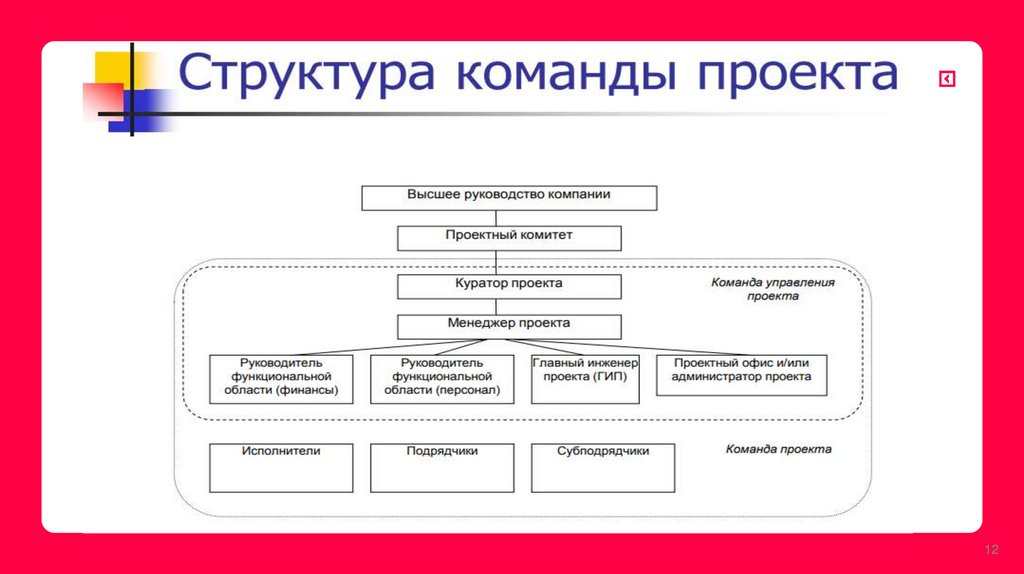 Структура команды проекта

Высшее руководство компании

Проектный комитет

Куратор проекта

Команда управления проекта

Менеджер проекта

Руководитель функциональной области (финансы)

Руководитель функциональной области (персонал)

Главный инженер проекта (ГИП)

Проектный офис и/или администратор проекта

Исполнители

Подрядчики

Субподрядчики

Команда проекта

12